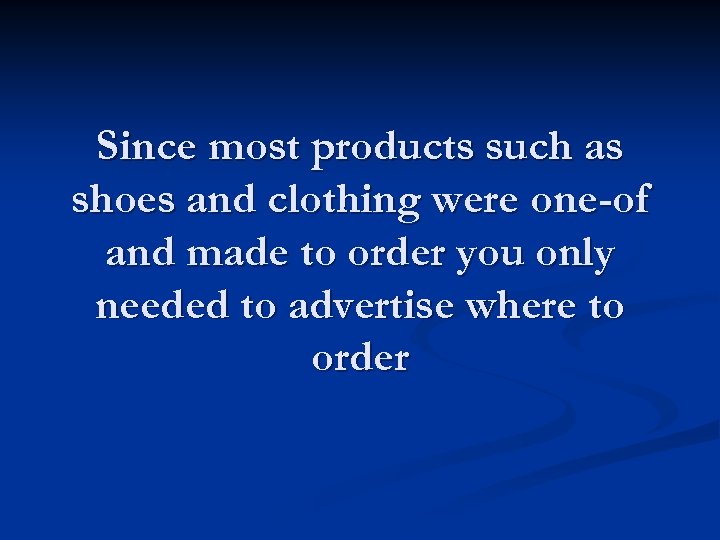 Since most products such as shoes and clothing were one-of and made to order you only needed to advertise where to order